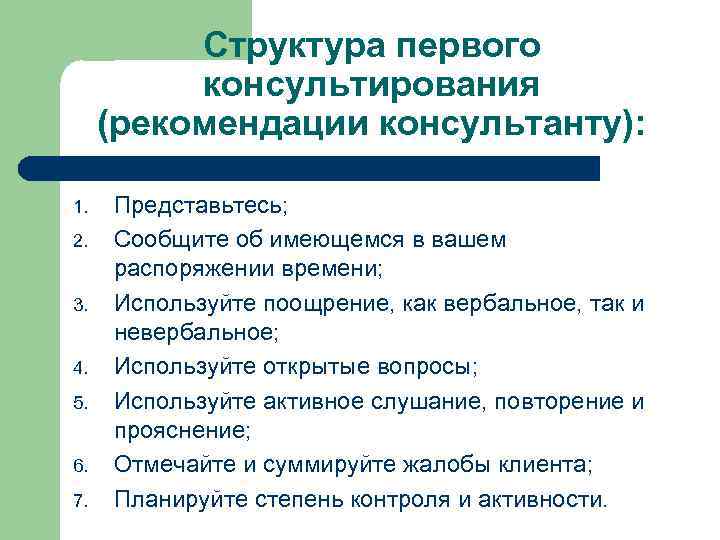 Структура первого консультирования (рекомендации консультанту):

1. Представьтесь;
2. Сообщите об имеющемся в вашем распоряжении времени;
3. Используйте поощрение, как вербальное, так и невербальное;
4. Используйте открытые вопросы;
5. Используйте активное слушание, повторение и прояснение;
6. Отмечайте и суммируйте жалобы клиента;
7. Планируйте степень контроля и активности.